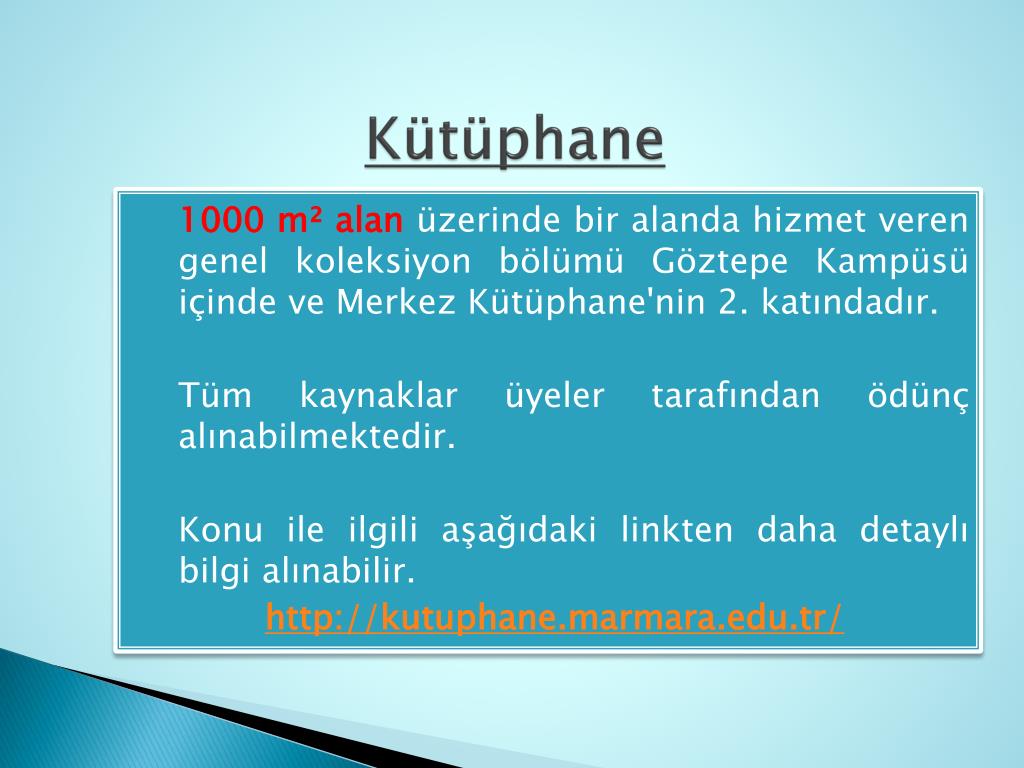 Kütüphane

1000 m² alan üzerinde bir alanda hizmet veren genel koleksiyon bölümü Göztepe Kampüsü içinde ve Merkez Kütüphane'nin 2. katındadır.

Tüm kaynaklar üyeler tarafından ödünç alınabilmektedir.

Konu ile ilgili aşağıdaki linkten daha detaylı bilgi alınabilir.

http://kutuphane.marmara.edu.tr/